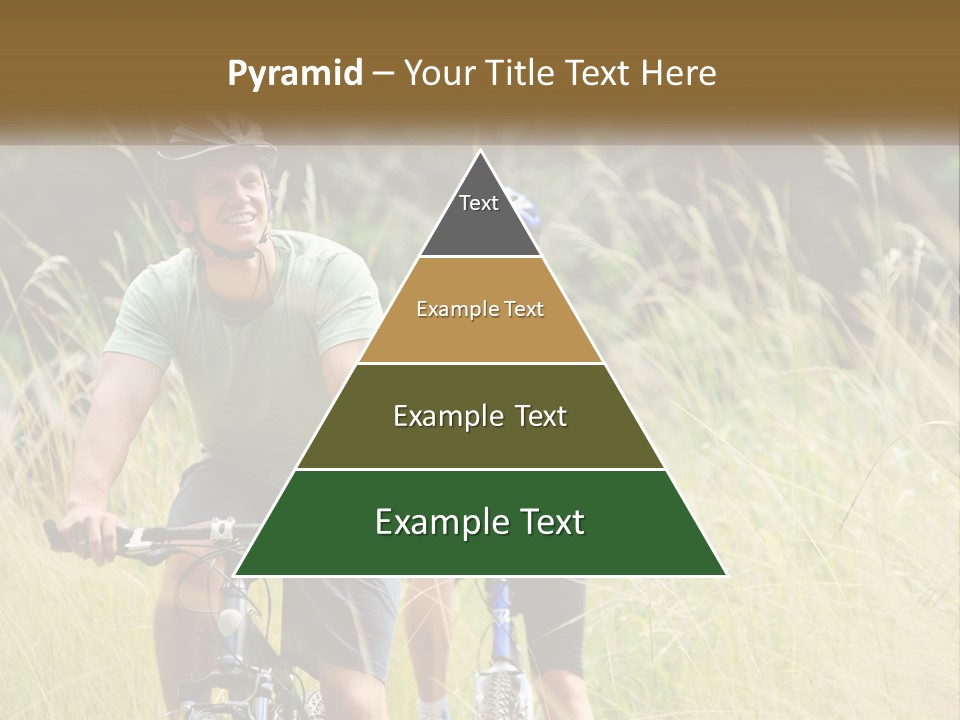 Pyramid – Your Title Text Here

Text

Example Text

Example Text

Example Text